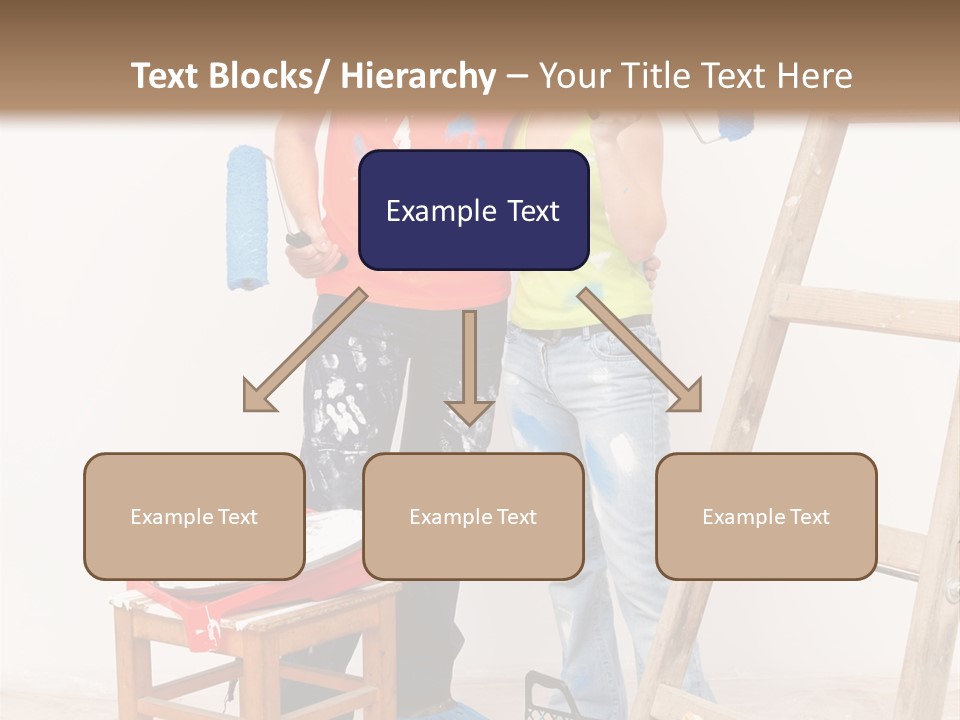 Text Blocks/ Hierarchy – Your Title Text Here

Example Text

Example Text

Example Text

Example Text